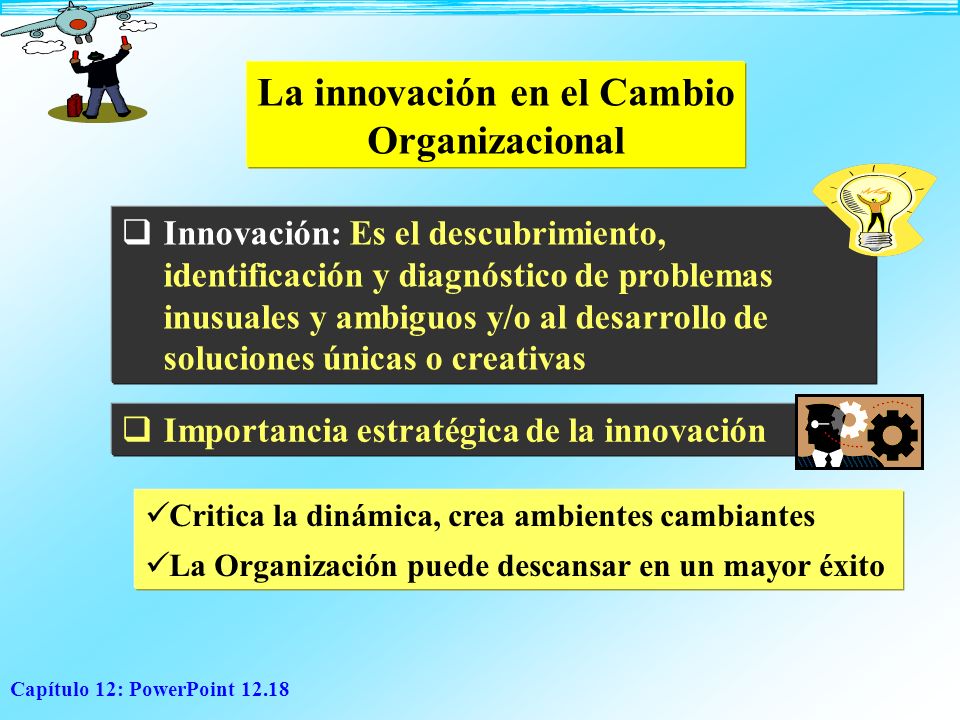 La innovación en el Cambio Organizacional

❑ Innovación: Es el descubrimiento, identificación y diagnóstico de problemas inusuales y ambiguos y/o al desarrollo de soluciones únicas o creativas

❑ Importancia estratégica de la innovación

✓Critica la dinámica, crea ambientes cambiantes
✓La Organización puede descansar en un mayor éxito

Capítulo 12: PowerPoint 12.18